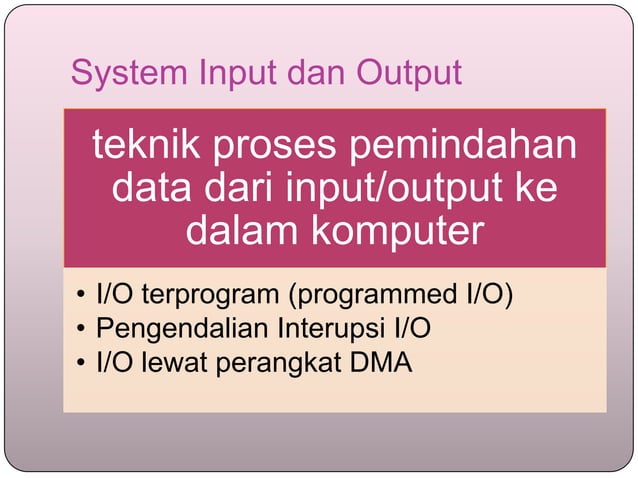 System Input dan Output

teknik proses pemindahan data dari input/output ke dalam komputer

• I/O terprogram (programmed I/O)
• Pengendalian Interupsi I/O
• I/O lewat perangkat DMA